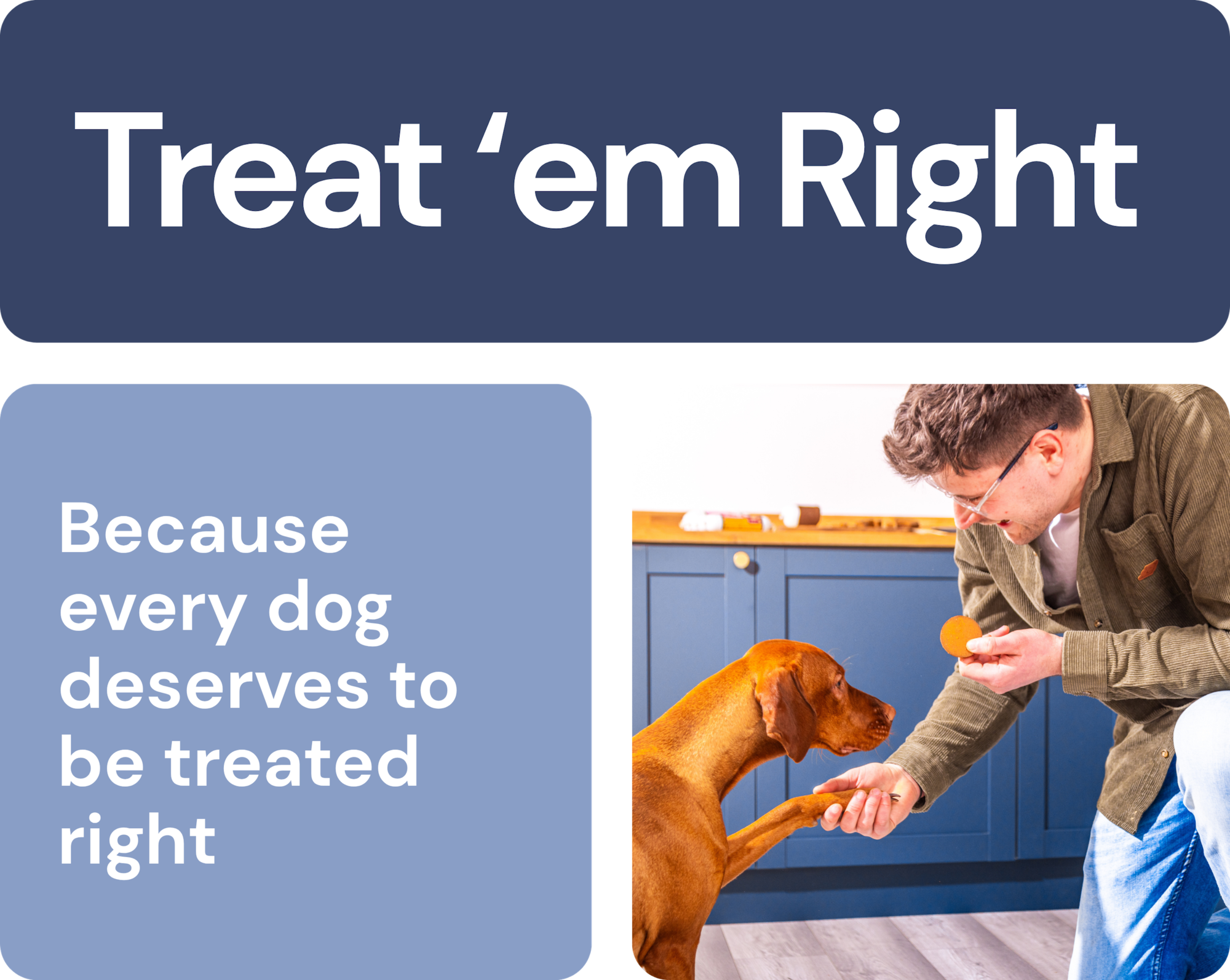 Treat ‘em Right

Because every dog deserves to be treated right